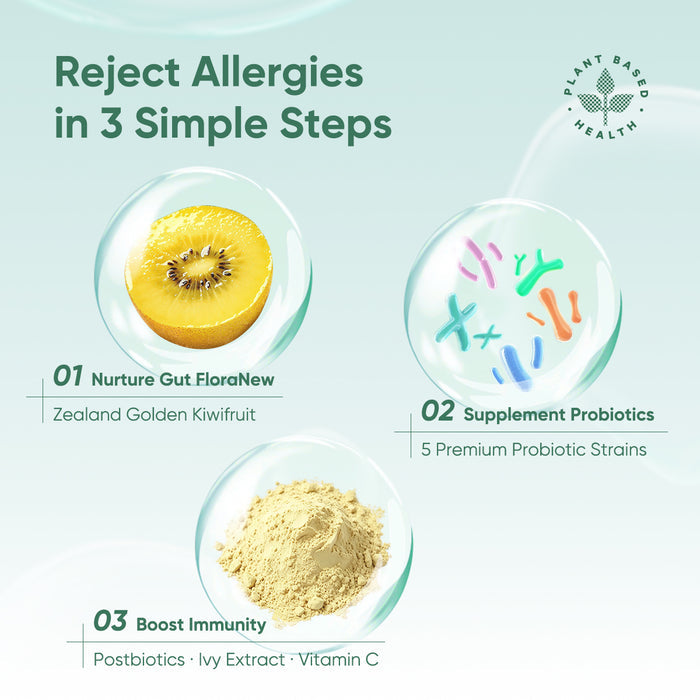 Reject Allergies in 3 Simple Steps

PLANT BASED HEALTH

01 Nurture Gut FloraNew

Zealand Golden Kiwifruit

02 Supplement Probiotics

5 Premium Probiotic Strains

03 Boost Immunity

Postbiotics · Ivy Extract · Vitamin C